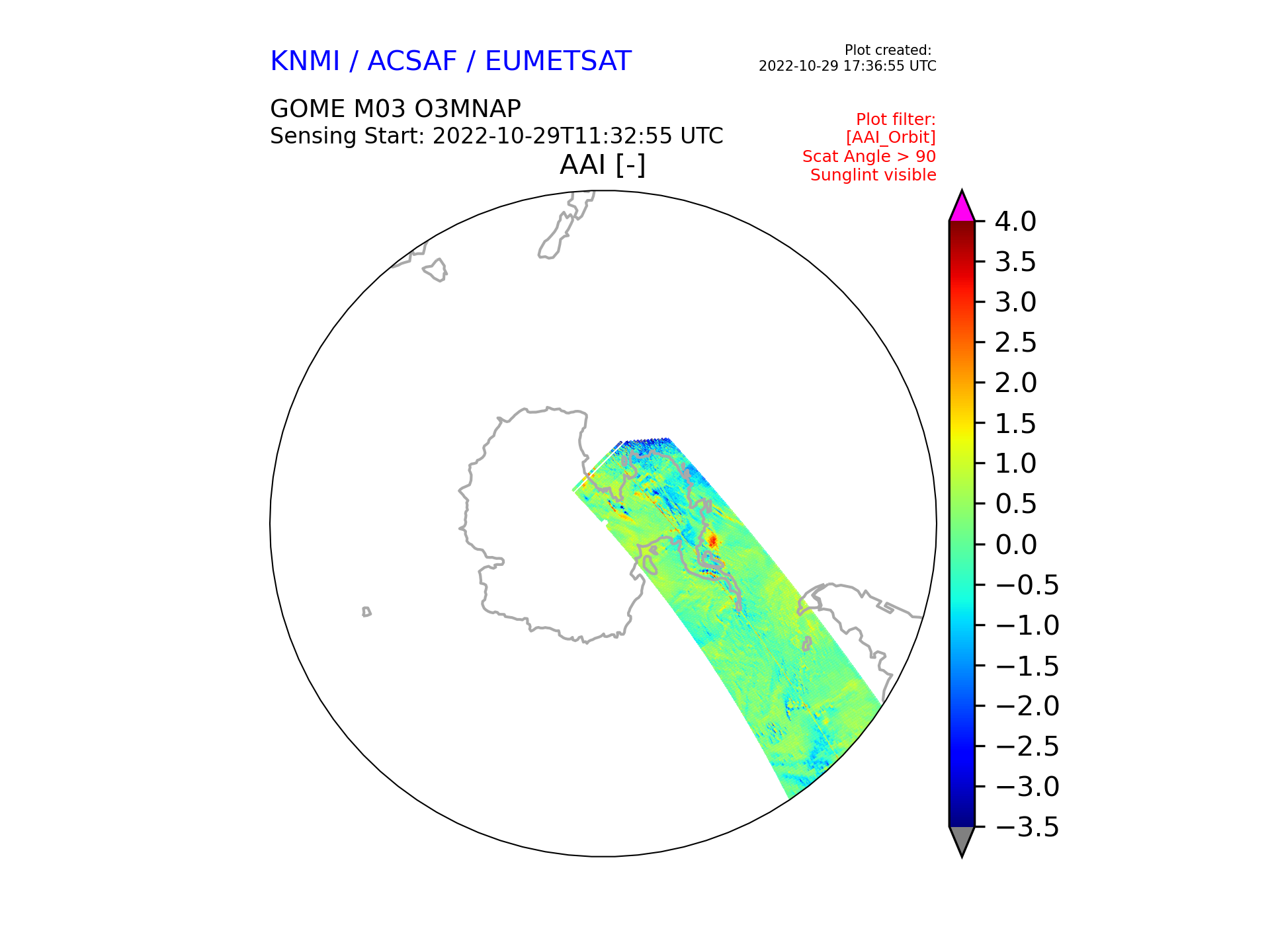 KNMI / ACSAF / EUMETSAT

Plot created:
2022-10-29 17:36:55 UTC

GOME M03 O3MNAP
Sensing Start: 2022-10-29T11:32:55 UTC

Plot filter:
[AAI_Orbit]
Scat Angle > 90
Sunglint visible

AAI [-]

4.0
3.5
3.0
2.5
2.0
1.5
1.0
0.5
0.0
−0.5
−1.0
−1.5
−2.0
−2.5
−3.0
−3.5